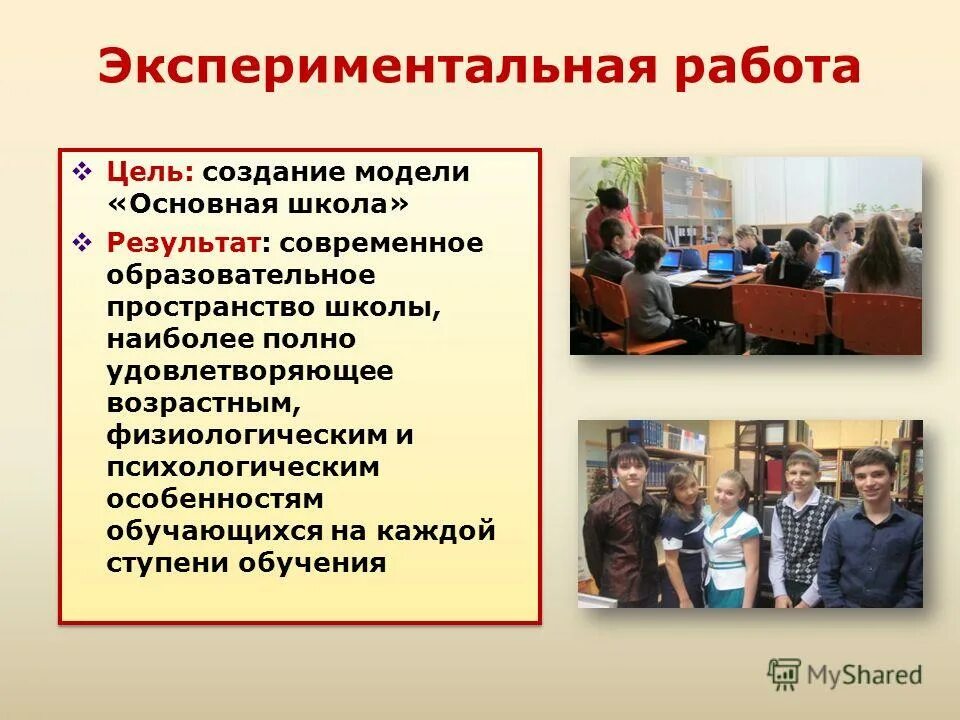 Экспериментальная работа

❖ Цель: создание модели «Основная школа»

❖ Результат: современное образовательное пространство школы, наиболее полно удовлетворяющее возрастным, физиологическим и психологическим особенностям обучающихся на каждой ступени обучения

MyShared